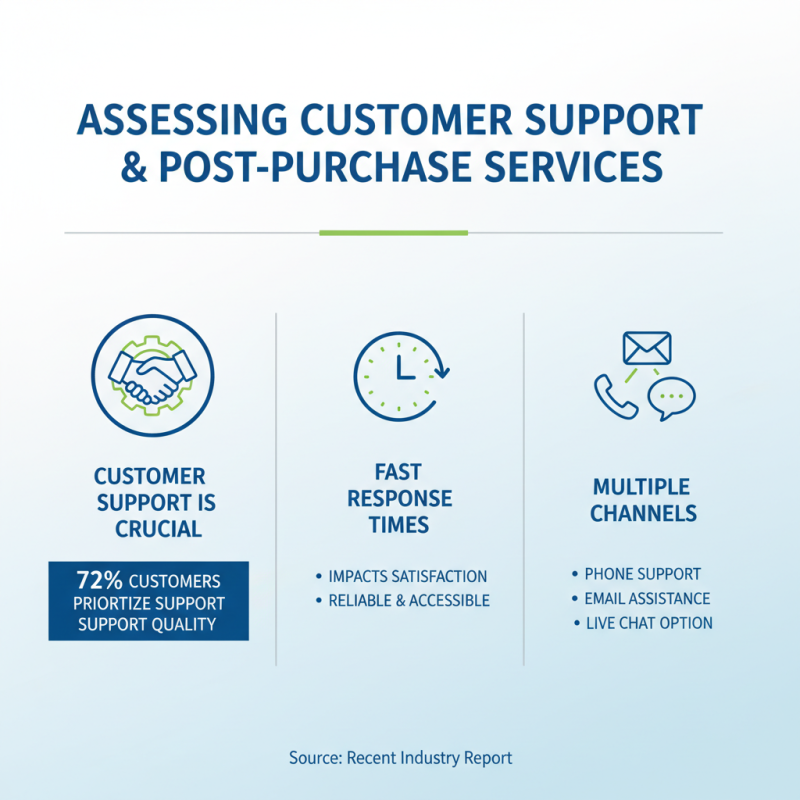 ASSESSING CUSTOMER SUPPORT & POST-PURCHASE SERVICES

CUSTOMER SUPPORT IS CRUCIAL

72% CUSTOMERS PRIORTIZE SUPPORT SUPPORT QUALITY

FAST RESPONSE TIMES

• IMPACTS SATISFACTION
• RELIABLE & ACCESSIBLE

MULTIPLE CHANNELS

• PHONE SUPPORT
• EMAIL ASSISTANCE
• LIVE CHAT OPTION

Source: Recent Industry Report